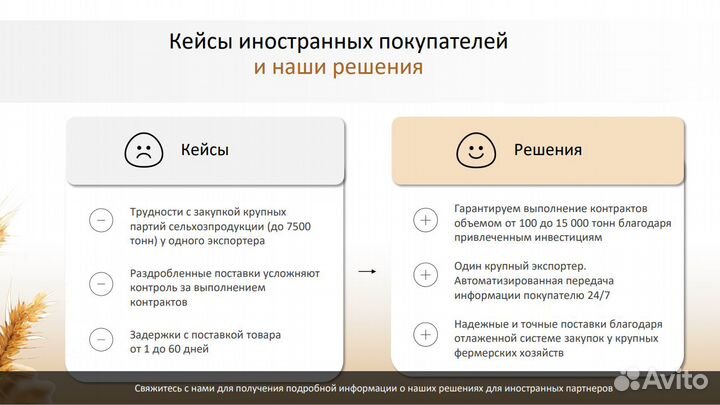 Кейсы иностранных покупателей
и наши решения

Кейсы

Трудности с закупкой крупных партий сельхозпродукции (до 7500 тонн) у одного экспортера

Раздробленные поставки усложняют контроль за выполнением контрактов

Задержки с поставкой товара от 1 до 60 дней

Решения

Гарантируем выполнение контрактов объемом от 100 до 15 000 тонн благодаря привлеченным инвестициям

Один крупный экспортер. Автоматизированная передача информации покупателю 24/7

Надежные и точные поставки благодаря отлаженной системе закупок у крупных фермерских хозяйств

Свяжитесь с нами для получения подробной информации о наших решениях для иностранных партнеров

Avito